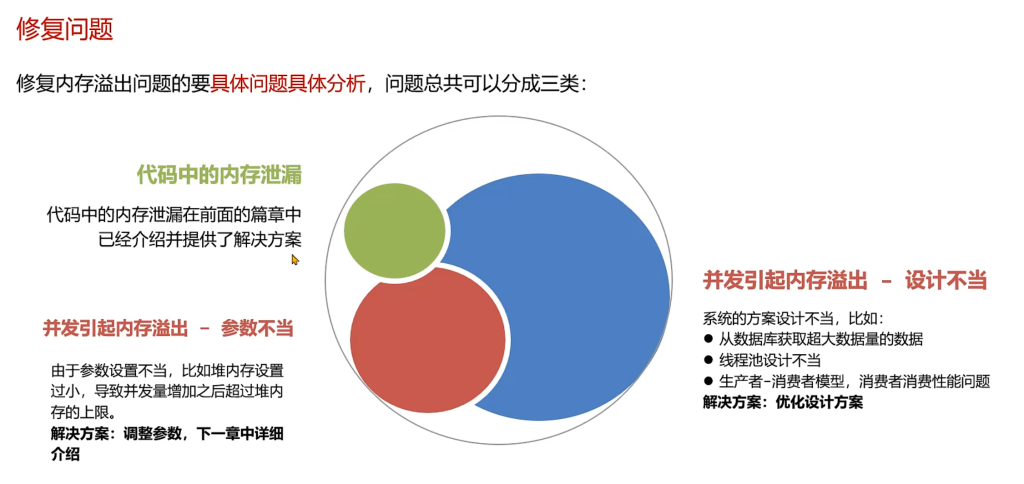 修复问题

修复内存溢出问题的要具体问题具体分析，问题总共可以分成三类：

代码中的内存泄漏

代码中的内存泄漏在前面的篇章中已经介绍并提供了解决方案

并发引起内存溢出 – 参数不当

由于参数设置不当，比如堆内存设置过小，导致并发量增加之后超过堆内存的上限。
解决方案：调整参数，下一章中详细介绍

并发引起内存溢出 – 设计不当

系统的方案设计不当，比如：
● 从数据库获取超大数据量的数据
● 线程池设计不当
● 生产者-消费者模型，消费者消费性能问题
解决方案：优化设计方案